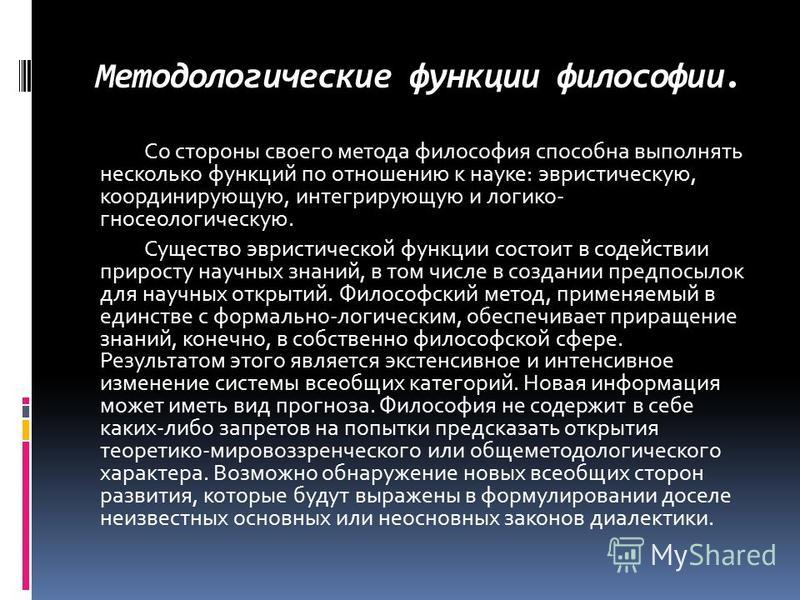 Методологические функции философии.

Со стороны своего метода философия способна выполнять несколько функций по отношению к науке: эвристическую, координирующую, интегрирующую и логико-гносеологическую.

Существо эвристической функции состоит в содействии приросту научных знаний, в том числе в создании предпосылок для научных открытий. Философский метод, применяемый в единстве с формально-логическим, обеспечивает приращение знаний, конечно, в собственно философской сфере. Результатом этого является экстенсивное и интенсивное изменение системы всеобщих категорий. Новая информация может иметь вид прогноза. Философия не содержит в себе каких-либо запретов на попытки предсказать открытия теоретико-мировоззренческого или общеметодологического характера. Возможно обнаружение новых всеобщих сторон развития, которые будут выражены в формулировании доселе неизвестных основных или неосновных законов диалектики.

MyShared